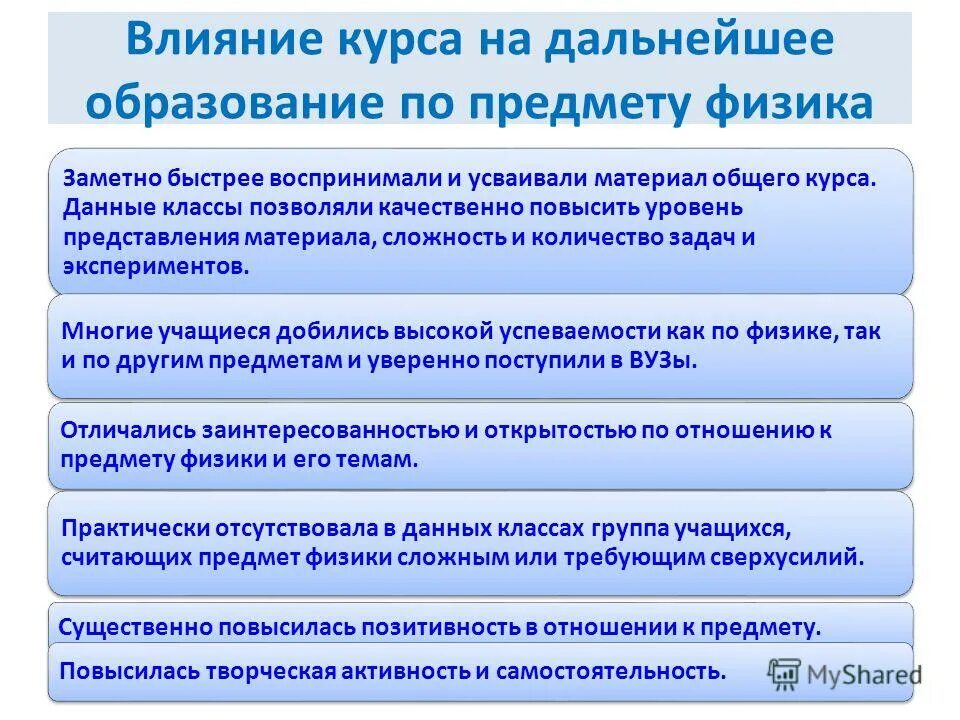 Влияние курса на дальнейшее образование по предмету физика

Заметно быстрее воспринимали и усваивали материал общего курса. Данные классы позволяли качественно повысить уровень представления материала, сложность и количество задач и экспериментов.

Многие учащиеся добились высокой успеваемости как по физике, так и по другим предметам и уверенно поступили в ВУЗы.

Отличались заинтересованностью и открытостью по отношению к предмету физики и его темам.

Практически отсутствовала в данных классах группа учащихся, считающих предмет физики сложным или требующим сверхусилий.

Существенно повысилась позитивность в отношении к предмету.

Повысилась творческая активность и самостоятельность.

MyShared